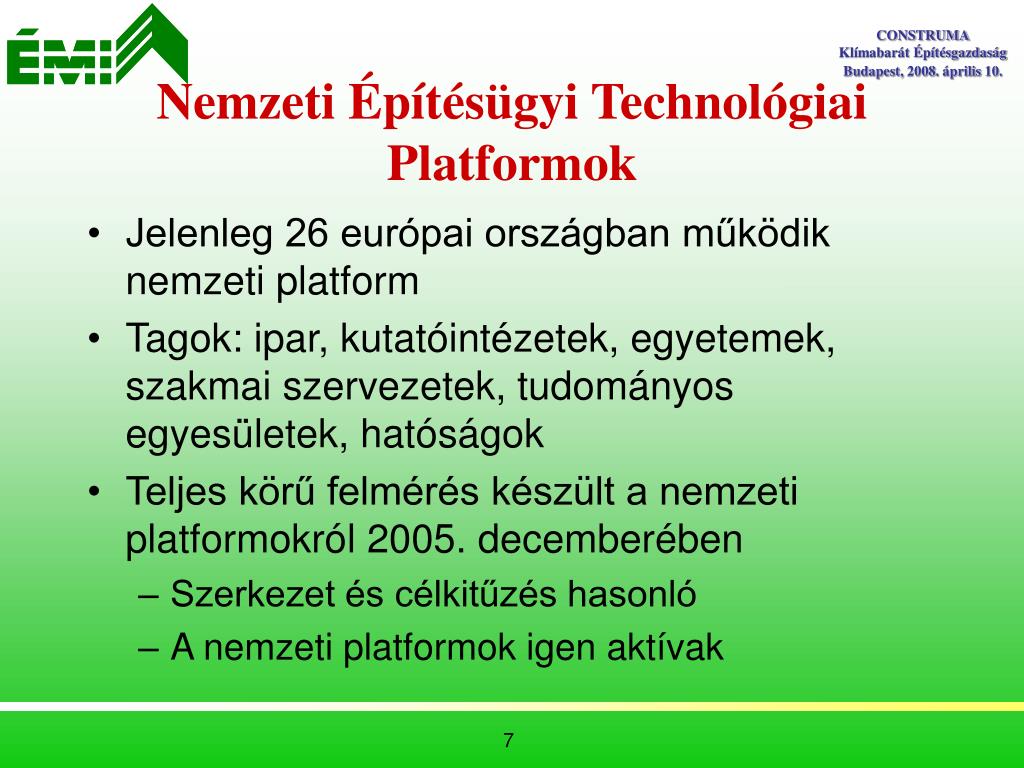 ÉMI

CONSTRUMA
Klímabarát Építésgazdaság
Budapest, 2008. április 10.

Nemzeti Építésügyi Technológiai Platformok

• Jelenleg 26 európai országban működik nemzeti platform
• Tagok: ipar, kutatóintézetek, egyetemek, szakmai szervezetek, tudományos egyesületek, hatóságok
• Teljes körű felmérés készült a nemzeti platformokról 2005. decemberében
– Szerkezet és célkitűzés hasonló
– A nemzeti platformok igen aktívak

7